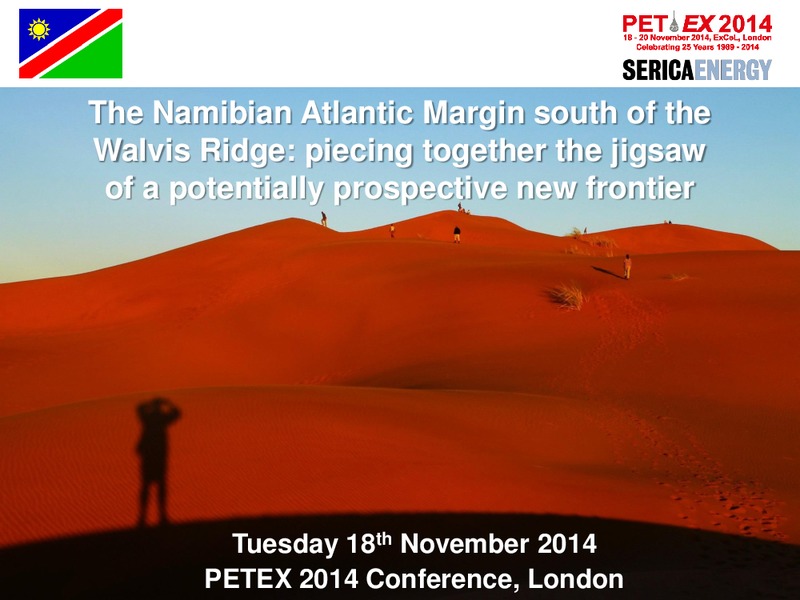 PETEX 2014
18 - 20 November 2014, ExCeL, London
Celebrating 25 Years 1989 - 2014

SERICAENERGY

The Namibian Atlantic Margin south of the Walvis Ridge: piecing together the jigsaw of a potentially prospective new frontier

Tuesday 18$^{th}$ November 2014
PETEX 2014 Conference, London